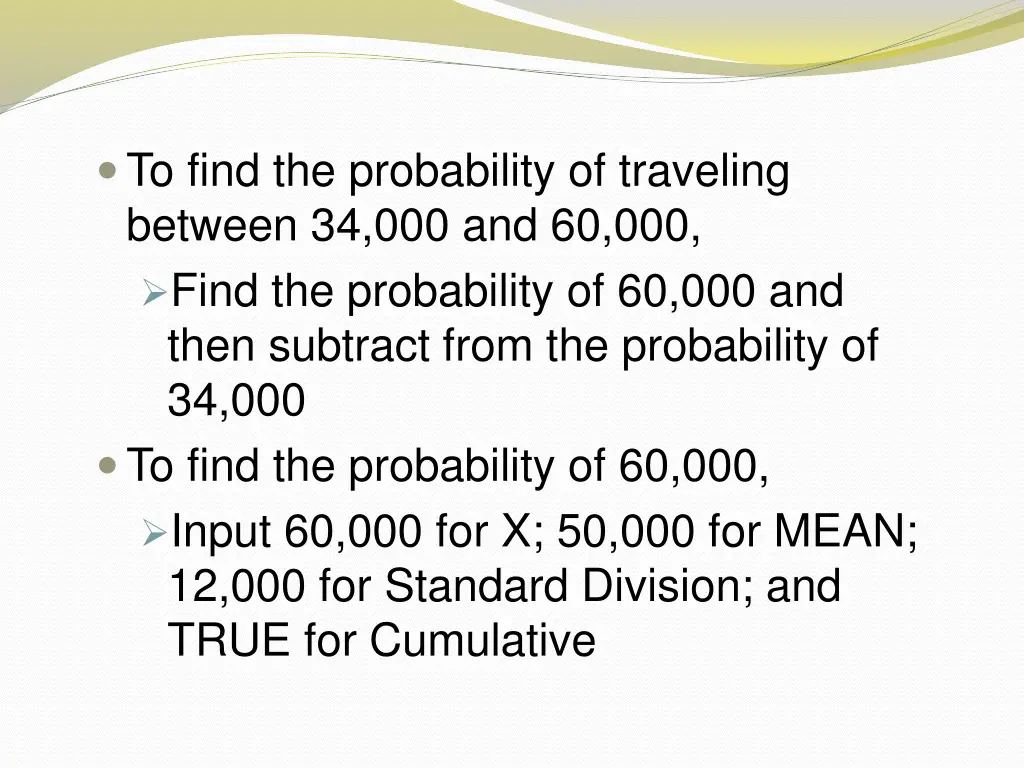 To find the probability of traveling between 34,000 and 60,000,

Find the probability of 60,000 and then subtract from the probability of 34,000

To find the probability of 60,000,

Input 60,000 for X; 50,000 for MEAN; 12,000 for Standard Division; and TRUE for Cumulative